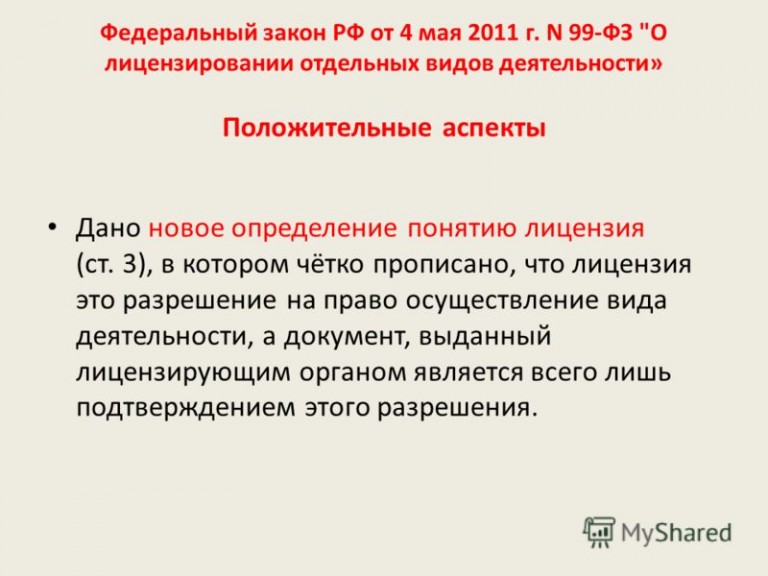 Федеральный закон РФ от 4 мая 2011 г. N 99-ФЗ "О лицензировании отдельных видов деятельности»

Положительные аспекты

• Дано новое определение понятию лицензия (ст. 3), в котором чётко прописано, что лицензия это разрешение на право осуществление вида деятельности, а документ, выданный лицензирующим органом является всего лишь подтверждением этого разрешения.

MyShared